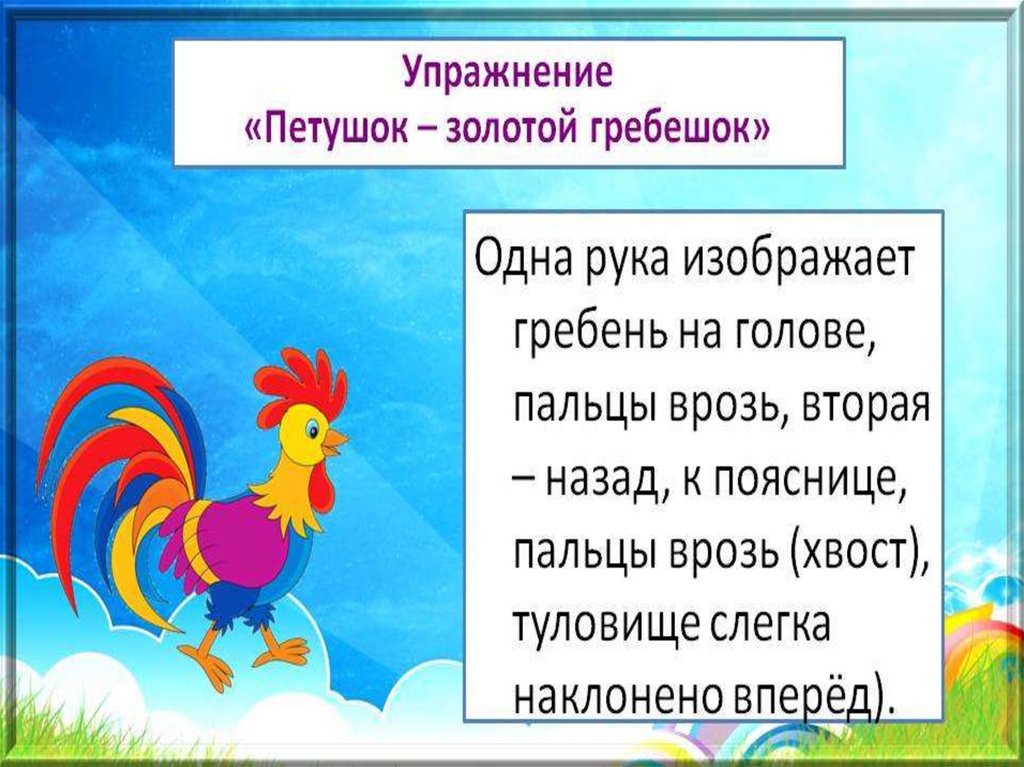 Упражнение
«Петушок – золотой гребешок»

Одна рука изображает гребень на голове, пальцы врозь, вторая – назад, к пояснице, пальцы врозь (хвост), туловище слегка наклонено вперёд).